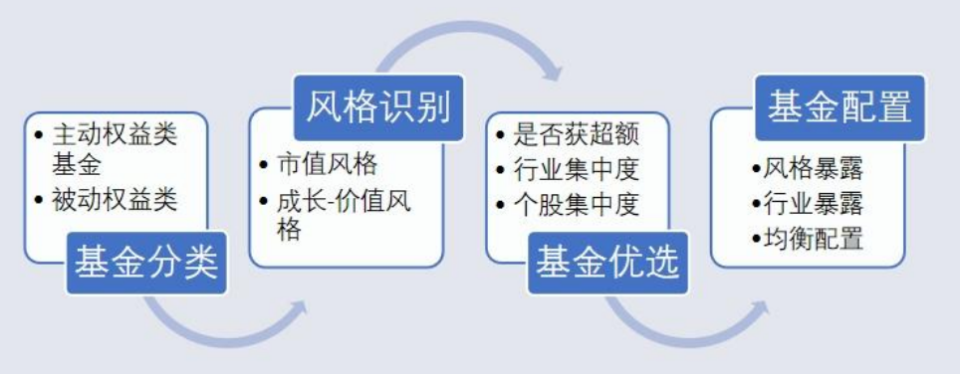 • 主动权益类基金
• 被动权益类

基金分类

风格识别

• 市值风格
• 成长-价值风格

• 是否获超额
• 行业集中度
• 个股集中度

基金优选

基金配置

•风格暴露
•行业暴露
•均衡配置